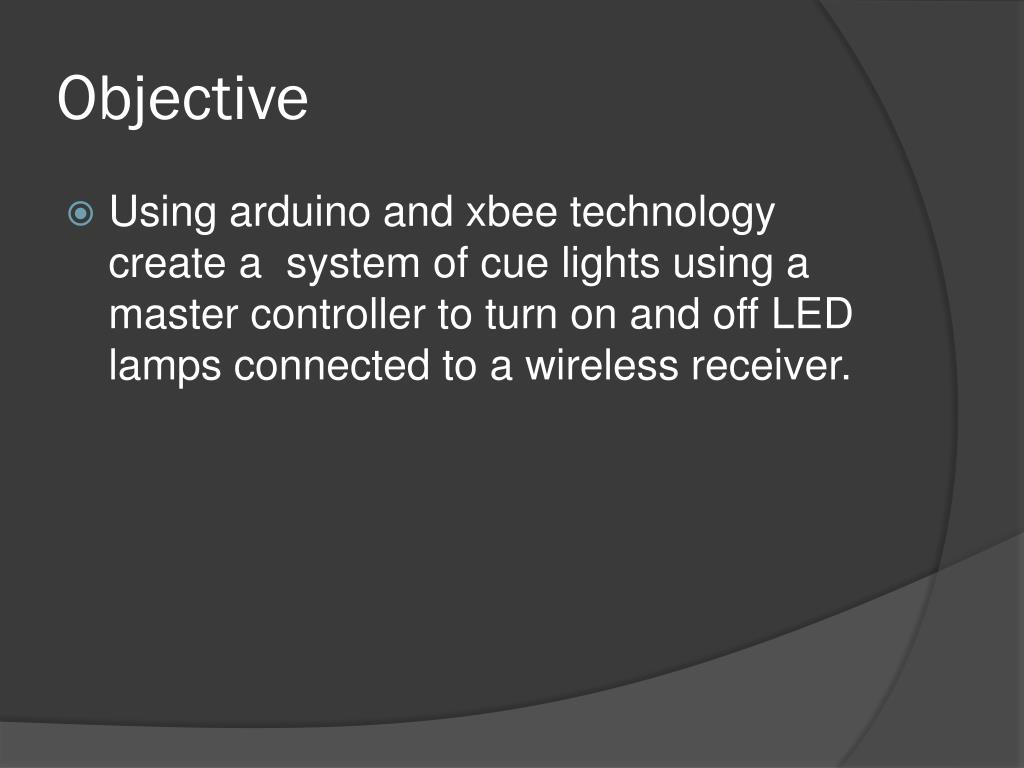 Objective

Using arduino and xbee technology create a  system of cue lights using a master controller to turn on and off LED lamps connected to a wireless receiver.